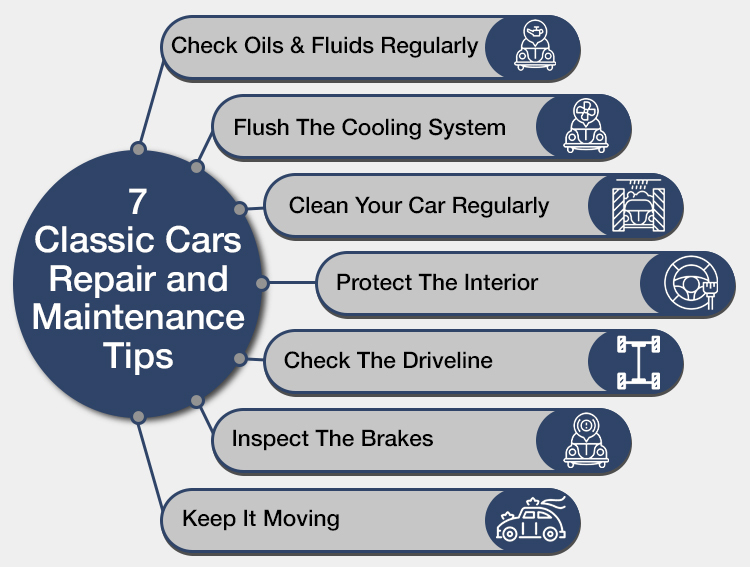 7
Classic Cars Repair and Maintenance Tips

Check Oils & Fluids Regularly

Flush The Cooling System

Clean Your Car Regularly

Protect The Interior

Check The Driveline

Inspect The Brakes

Keep It Moving